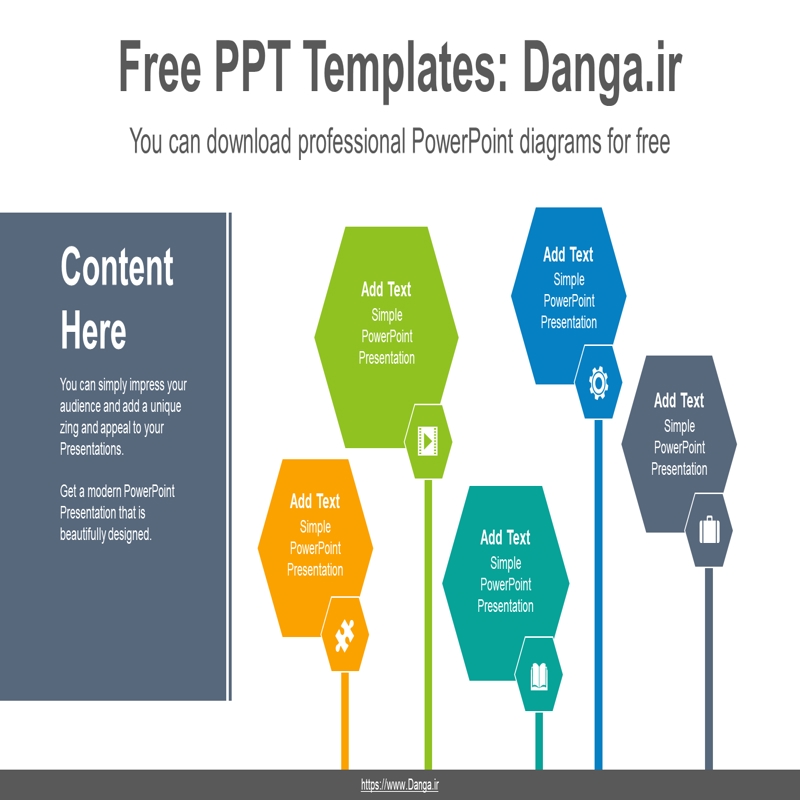 Free PPT Templates: Danga.ir

You can download professional PowerPoint diagrams for free

Content Here

You can simply impress your audience and add a unique zing and appeal to your Presentations.

Get a modern PowerPoint Presentation that is beautifully designed.

Add Text
Simple PowerPoint Presentation

Add Text
Simple PowerPoint Presentation

Add Text
Simple PowerPoint Presentation

Add Text
Simple PowerPoint Presentation

Add Text
Simple PowerPoint Presentation

https://www.Danga.ir